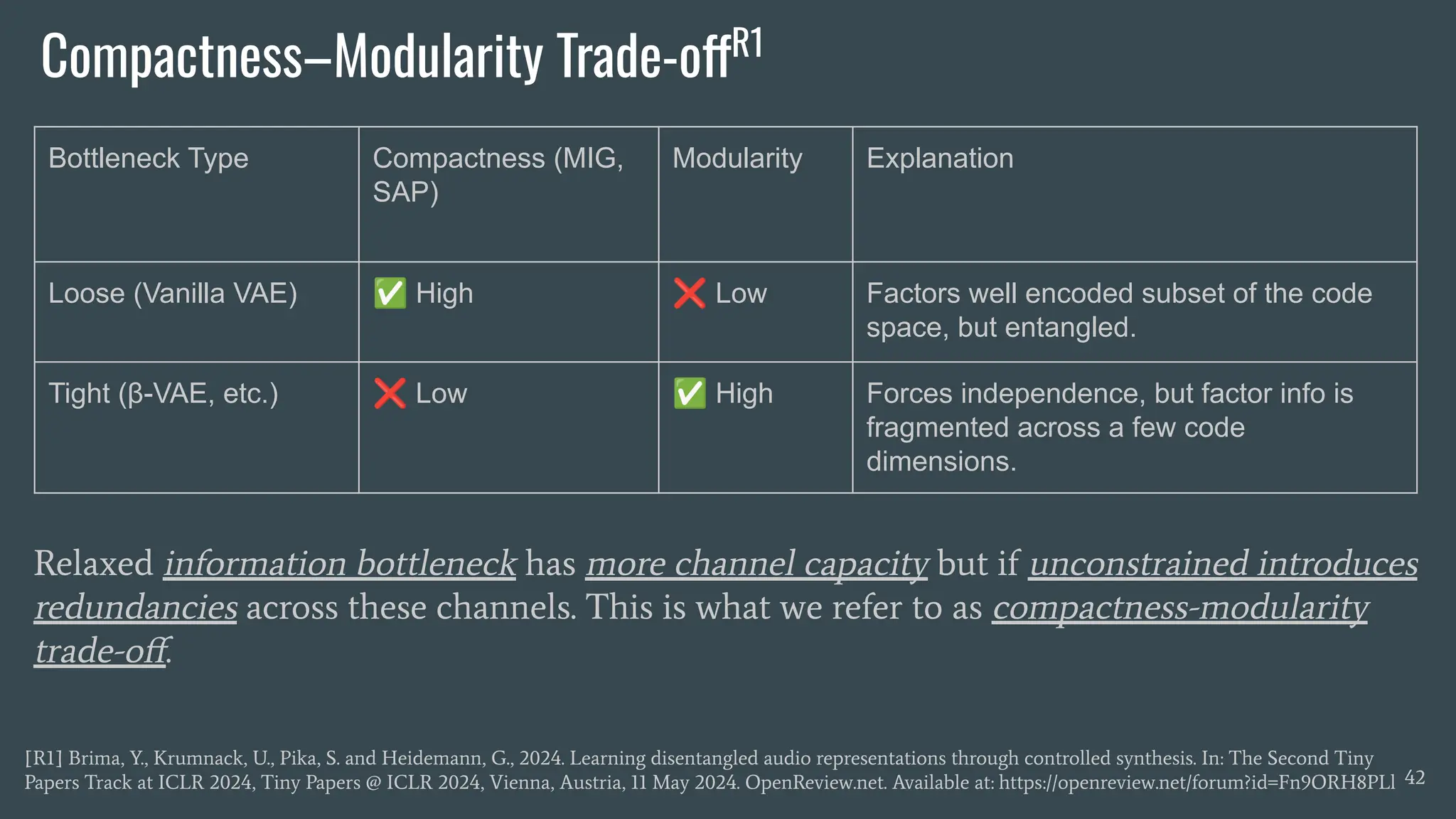 Compactness–Modularity Trade-off$^{R1}$

| Bottleneck Type | Compactness (MIG, SAP) | Modularity | Explanation |
|---|---|---|---|
| Loose (Vanilla VAE) | ✅ High | ❌ Low | Factors well encoded subset of the code space, but entangled. |
| Tight (β-VAE, etc.) | ❌ Low | ✅ High | Forces independence, but factor info is fragmented across a few code dimensions. |

Relaxed information bottleneck has more channel capacity but if unconstrained introduces redundancies across these channels. This is what we refer to as compactness-modularity trade-off.

[R1] Brima, Y., Krumnack, U., Pika, S. and Heidemann, G., 2024. Learning disentangled audio representations through controlled synthesis. In: The Second Tiny Papers Track at ICLR 2024, Tiny Papers @ ICLR 2024, Vienna, Austria, 11 May 2024. OpenReview.net. Available at: https://openreview.net/forum?id=Fn9ORH8PLl 42